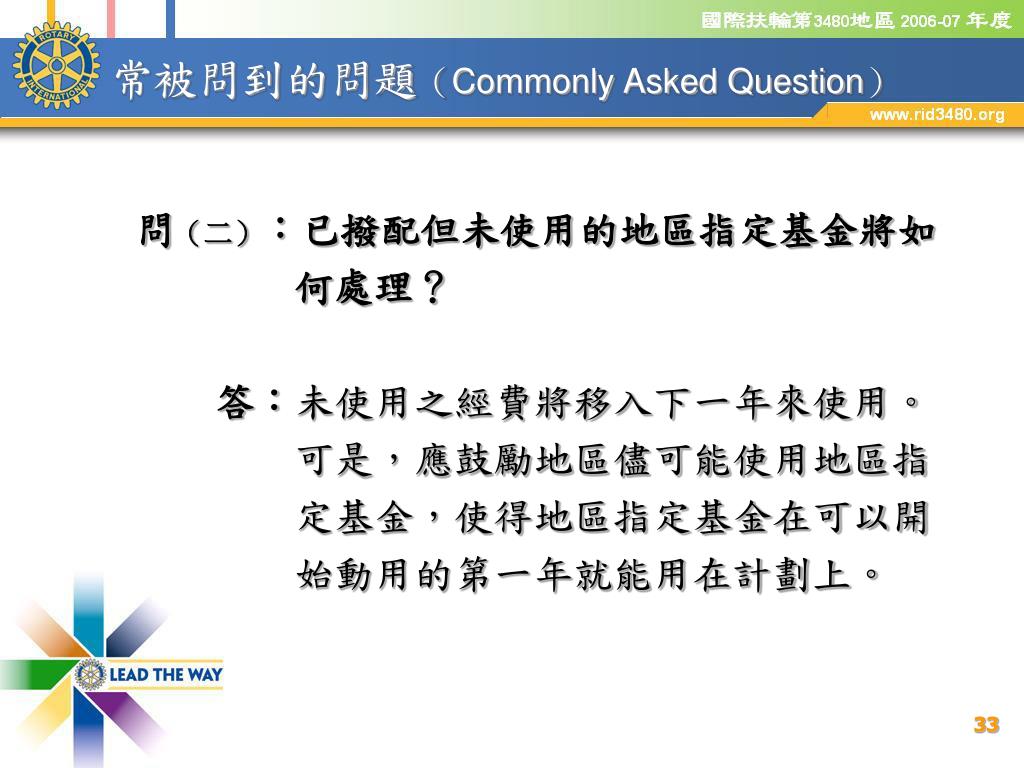 國際扶輪第3480地區 2006-07 年度

ROTARY INTERNATIONAL

常被問到的問題（Commonly Asked Question）

www.rid3480.org

問（二）：已撥配但未使用的地區指定基金將如何處理？

答：未使用之經費將移入下一年來使用。可是，應鼓勵地區儘可能使用地區指定基金，使得地區指定基金在可以開始動用的第一年就能用在計劃上。

LEAD THE WAY

33